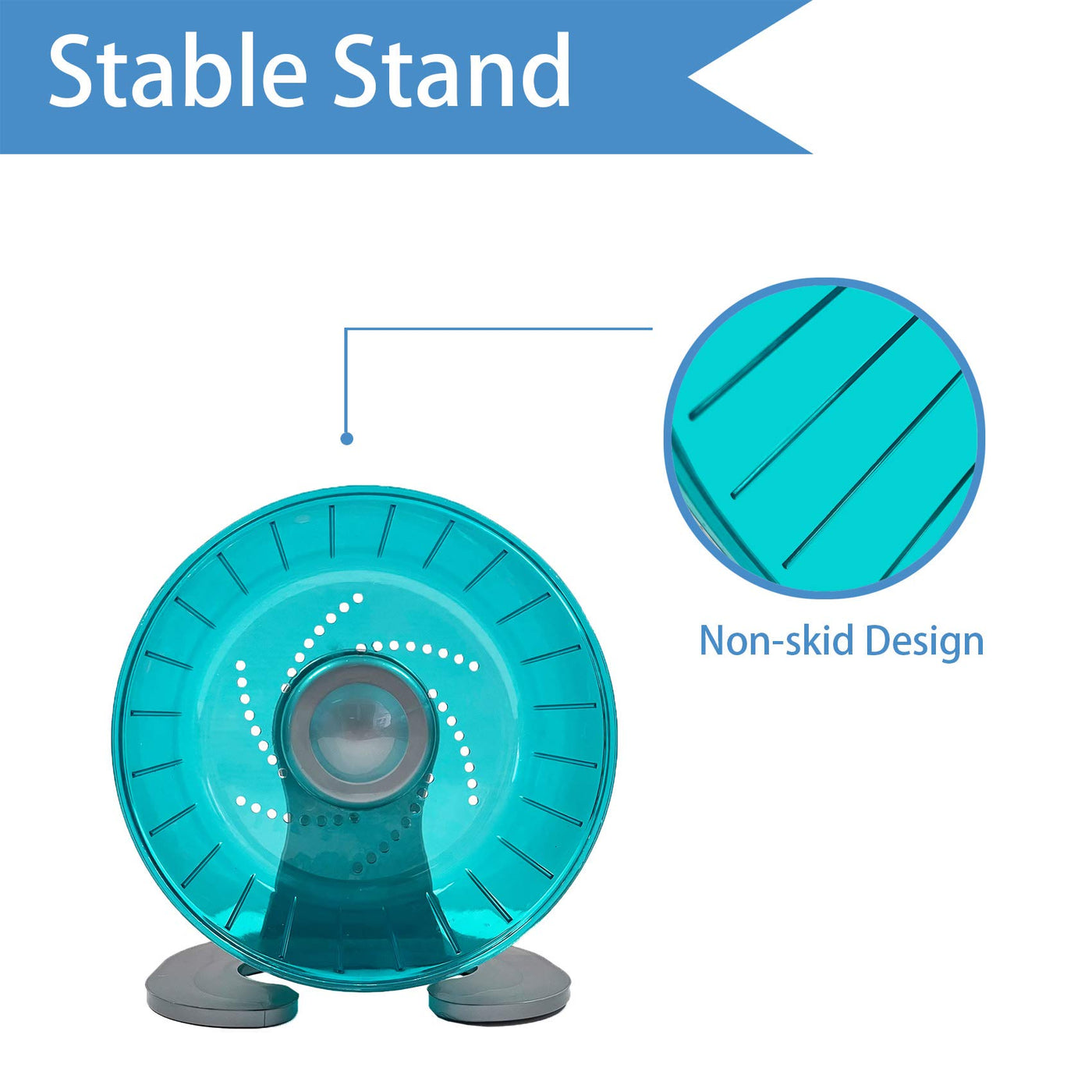 Stable Stand

Non-skid Design